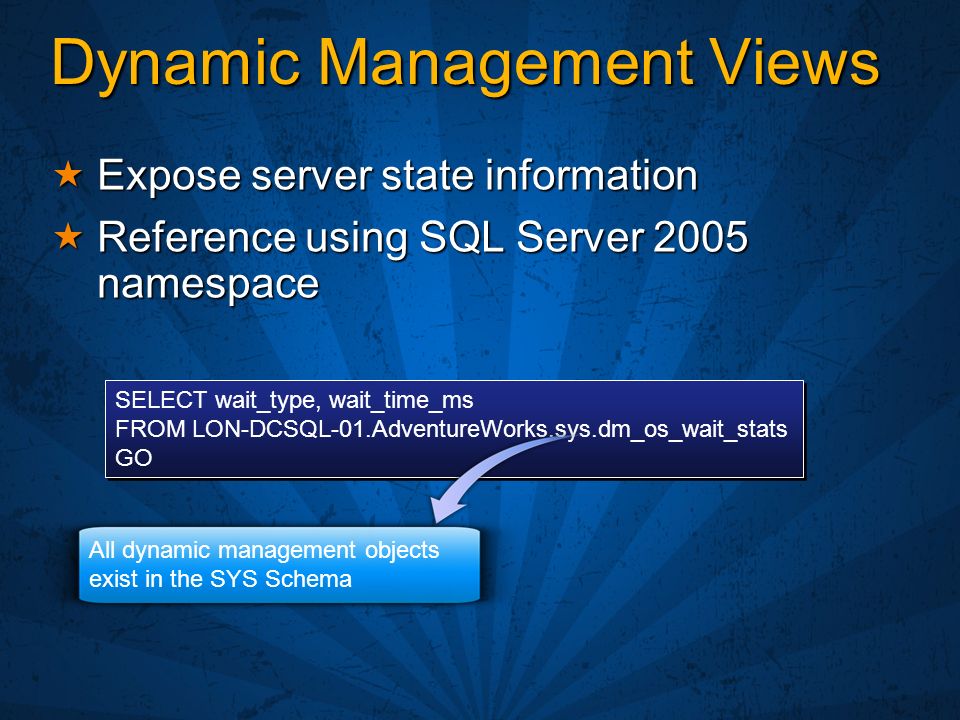 Dynamic Management Views

★ Expose server state information
★ Reference using SQL Server 2005 namespace

SELECT wait_type, wait_time_ms
FROM LON-DCSQL-01.AdventureWorks.sys.dm_os_wait_stats
GO

All dynamic management objects exist in the SYS Schema